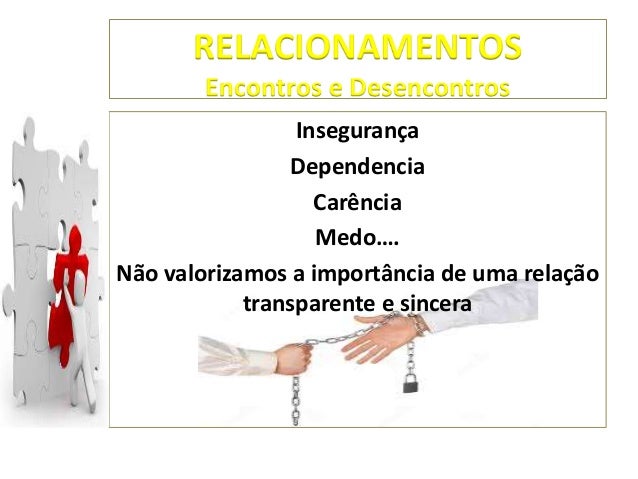 RELACIONAMENTOS
Encontros e Desencontros

Insegurança
Dependencia
Carência
Medo….
Não valorizamos a importância de uma relação transparente e sincera